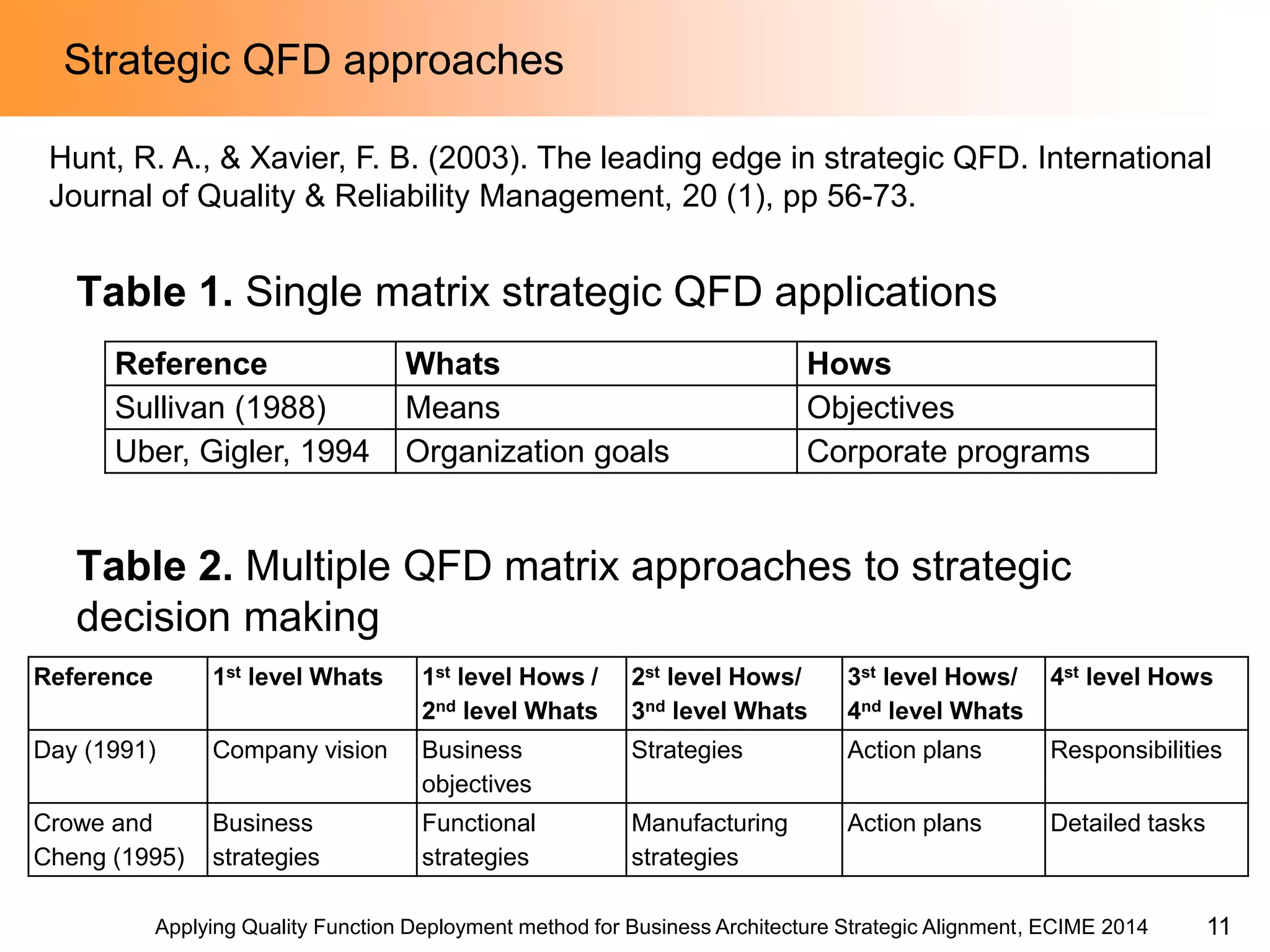 Strategic QFD approaches

Hunt, R. A., & Xavier, F. B. (2003). The leading edge in strategic QFD. International Journal of Quality & Reliability Management, 20 (1), pp 56-73.

**Table 1.** Single matrix strategic QFD applications

| Reference | Whats | Hows |
|---|---|---|
| Sullivan (1988) | Means | Objectives |
| Uber, Gigler, 1994 | Organization goals | Corporate programs |

**Table 2.** Multiple QFD matrix approaches to strategic decision making

| Reference | 1$^{st}$ level Whats | 1$^{st}$ level Hows / 2$^{nd}$ level Whats | 2$^{st}$ level Hows/ 3$^{nd}$ level Whats | 3$^{st}$ level Hows/ 4$^{nd}$ level Whats | 4$^{st}$ level Hows |
|---|---|---|---|---|---|
| Day (1991) | Company vision | Business objectives | Strategies | Action plans | Responsibilities |
| Crowe and Cheng (1995) | Business strategies | Functional strategies | Manufacturing strategies | Action plans | Detailed tasks |

Applying Quality Function Deployment method for Business Architecture Strategic Alignment, ECIME 2014 11